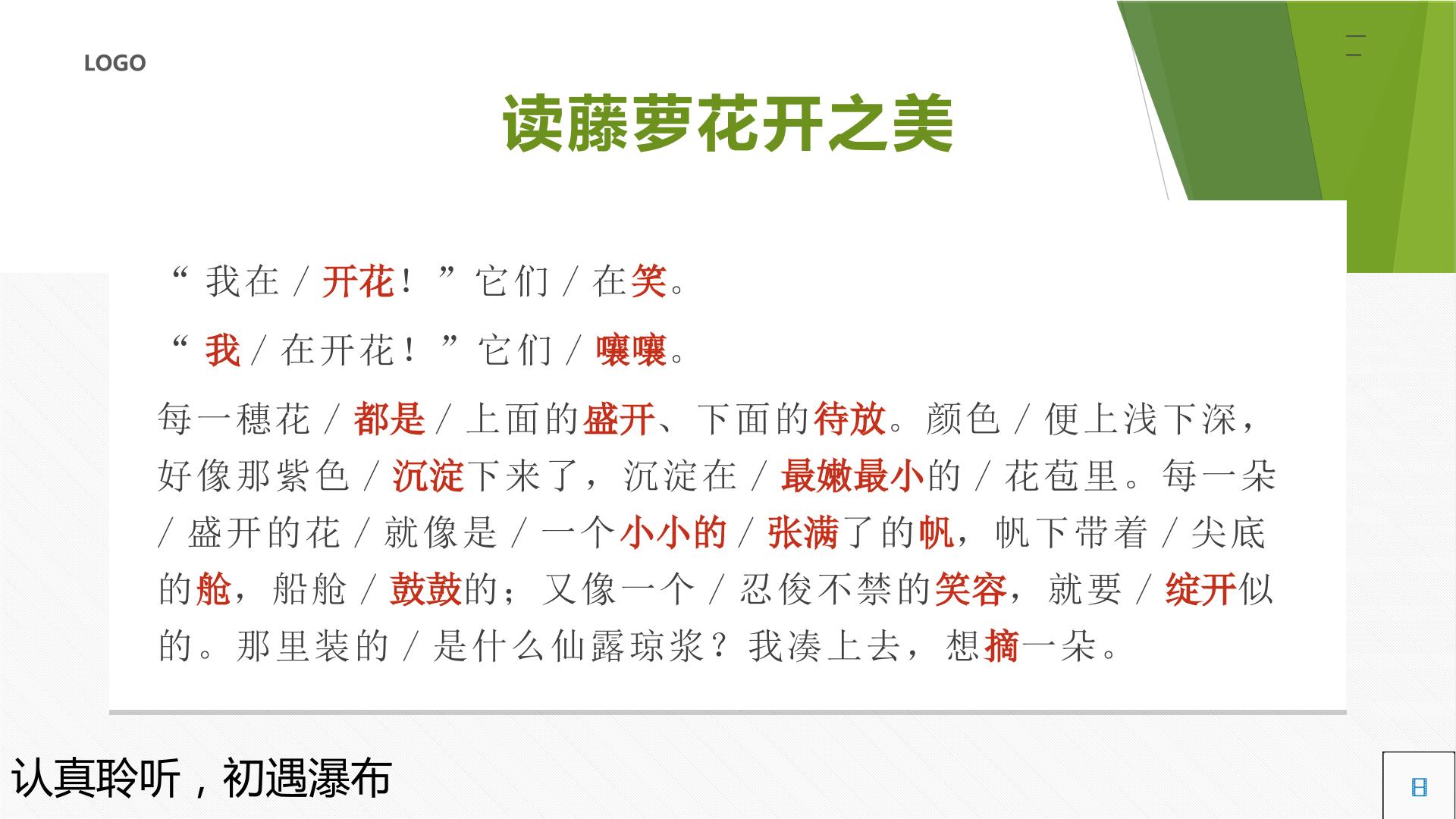 LOGO

读藤萝花开之美

“我在/开花!”它们/在笑。

“我/在开花!”它们/嚷嚷。

每一穗花/都是/上面的盛开、下面的待放。颜色/便上浅下深,好像那紫色/沉淀下来了,沉淀在/最嫩最小的/花苞里。每一朵/盛开的花/就像是/一个小小的/张满了的帆,帆下带着/尖底的舱,船舱/鼓鼓的;又像一个/忍俊不禁的笑容,就要/绽开似的。那里装的/是什么仙露琼浆?我凑上去,想摘一朵。

认真聆听,初遇瀑布